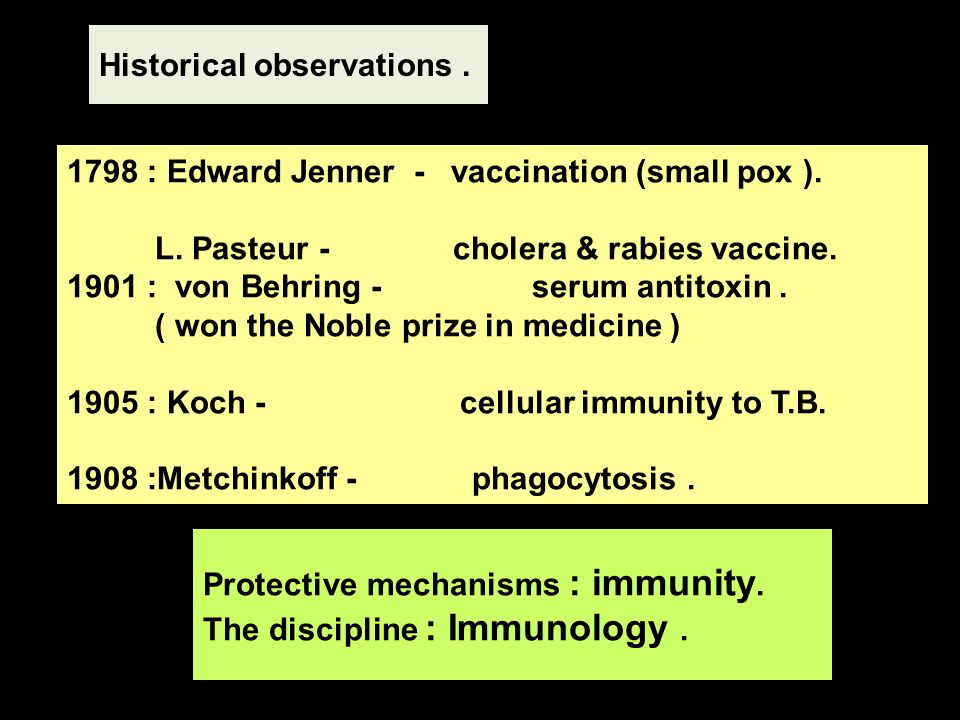 Historical observations .

1798 : Edward Jenner - vaccination (small pox ).

L. Pasteur - cholera & rabies vaccine.
1901 : von Behring - serum antitoxin .
( won the Noble prize in medicine )

1905 : Koch - cellular immunity to T.B.

1908 :Metchinkoff - phagocytosis .

Protective mechanisms : immunity.
The discipline : Immunology .